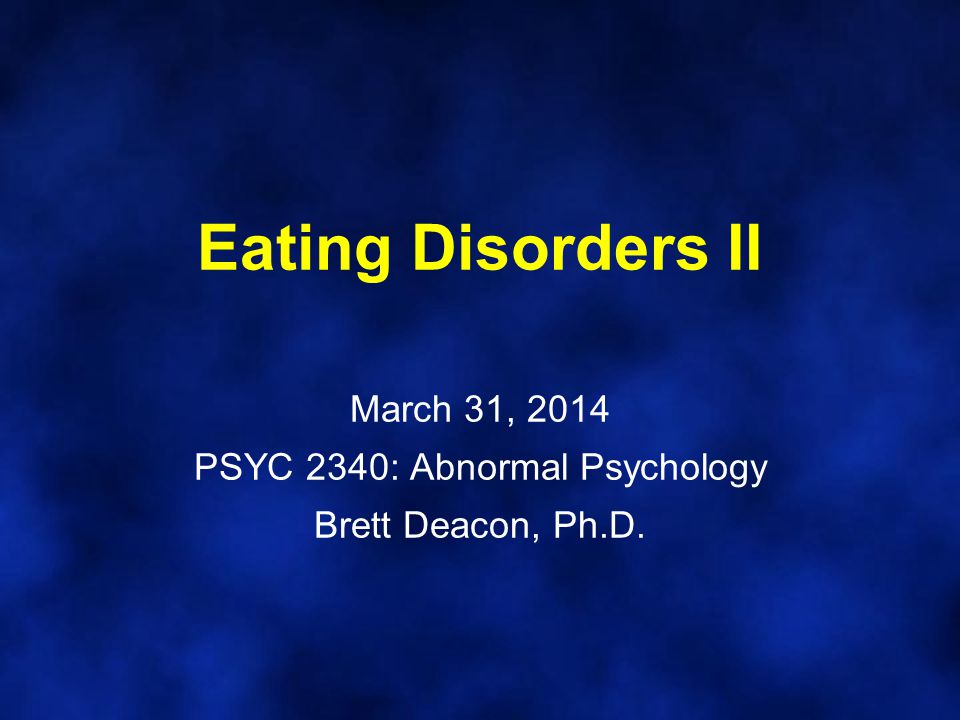 Eating Disorders II

March 31, 2014
PSYC 2340: Abnormal Psychology
Brett Deacon, Ph.D.